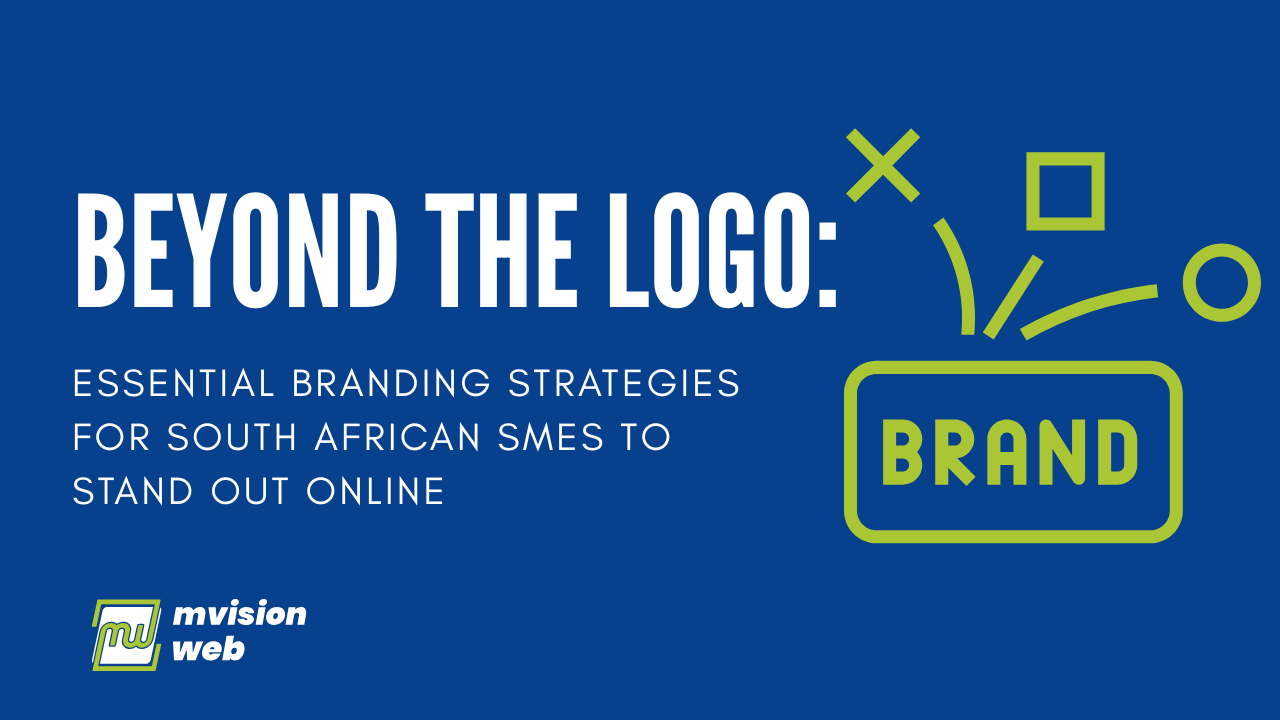 BEYOND THE LOGO:

ESSENTIAL BRANDING STRATEGIES FOR SOUTH AFRICAN SMES TO STAND OUT ONLINE

BRAND

mw mvision web